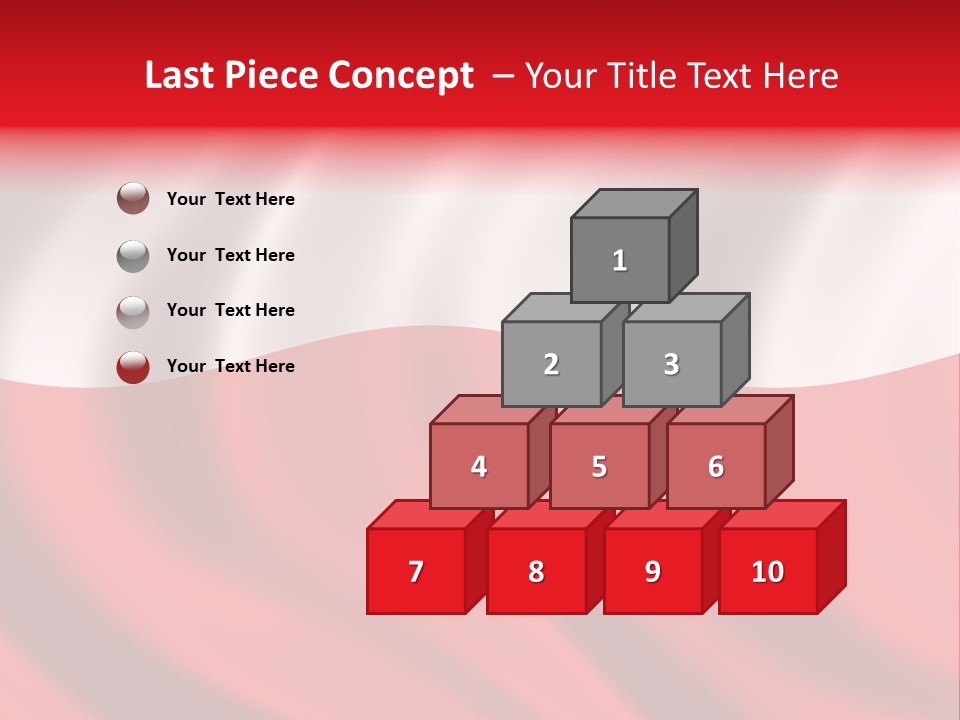 Last Piece Concept – Your Title Text Here

Your Text Here

Your Text Here

Your Text Here

Your Text Here

1

2

3

4

5

6

7

8

9

10